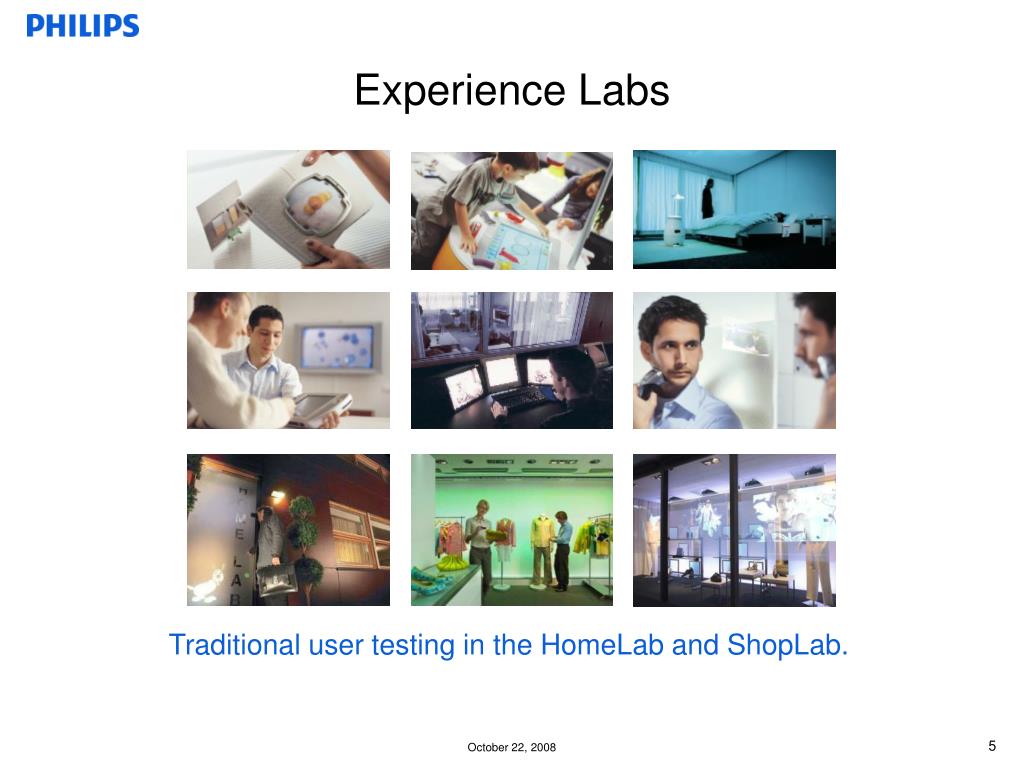 PHILIPS

Experience Labs

HOMELAB

Traditional user testing in the HomeLab and ShopLab.

October 22, 2008

5